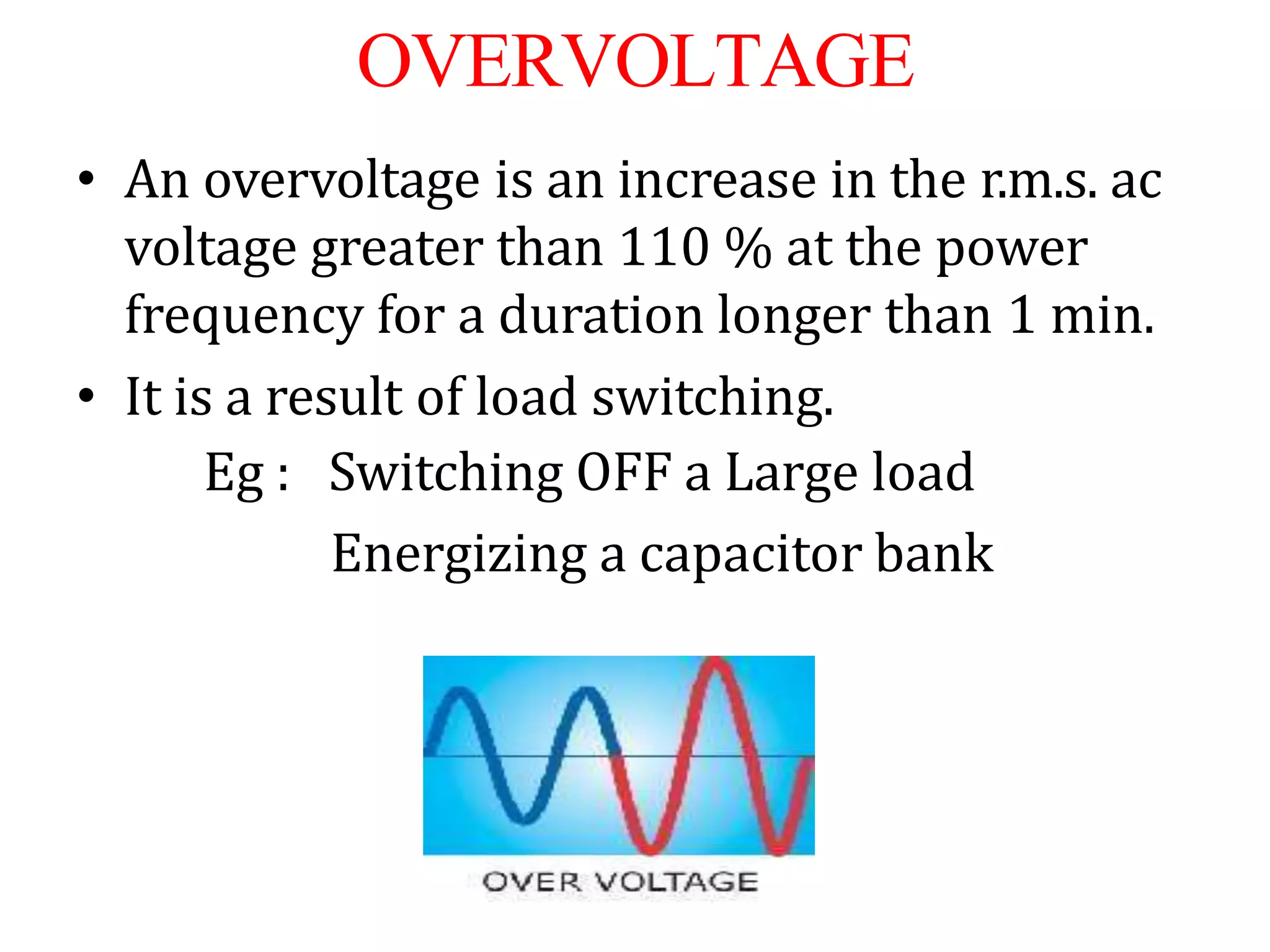 OVERVOLTAGE

• An overvoltage is an increase in the r.m.s. ac voltage greater than 110 % at the power frequency for a duration longer than 1 min.

• It is a result of load switching.

Eg : Switching OFF a Large load

Energizing a capacitor bank

OVER VOLTAGE